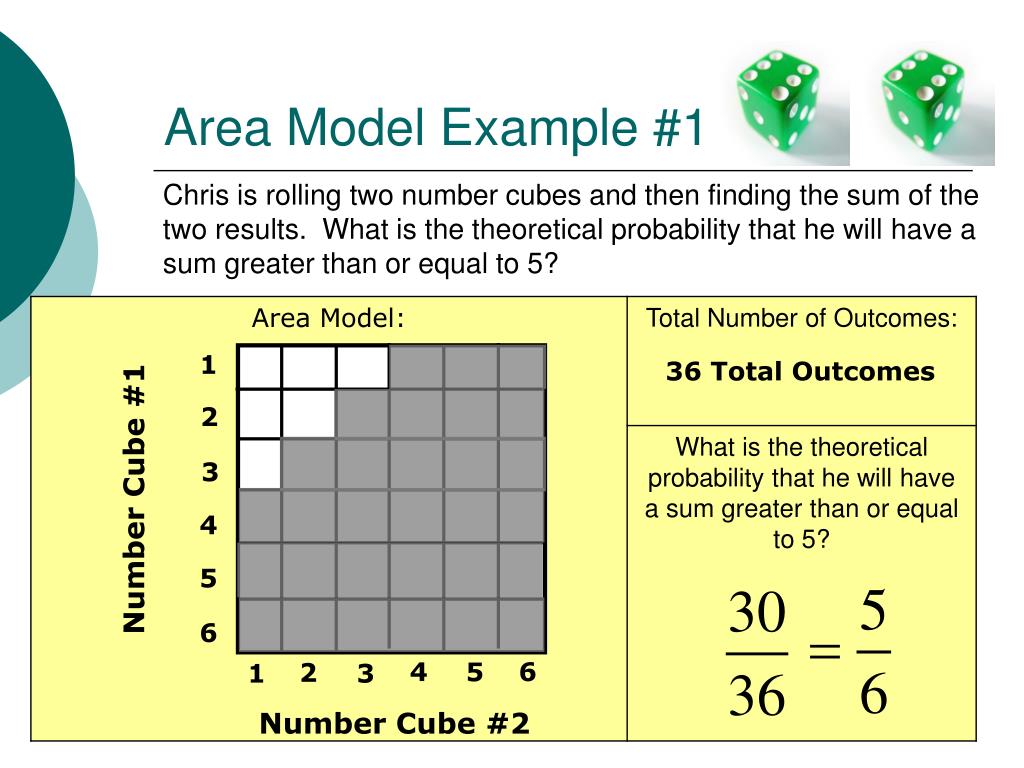 Area Model Example #1

Chris is rolling two number cubes and then finding the sum of the two results. What is the theoretical probability that he will have a sum greater than or equal to 5?

Area Model:

Number Cube #1

1
2
3
4
5
6

1 2 3 4 5 6

Number Cube #2

Total Number of Outcomes:

36 Total Outcomes

What is the theoretical probability that he will have a sum greater than or equal to 5?

$\frac{30}{36} = \frac{5}{6}$